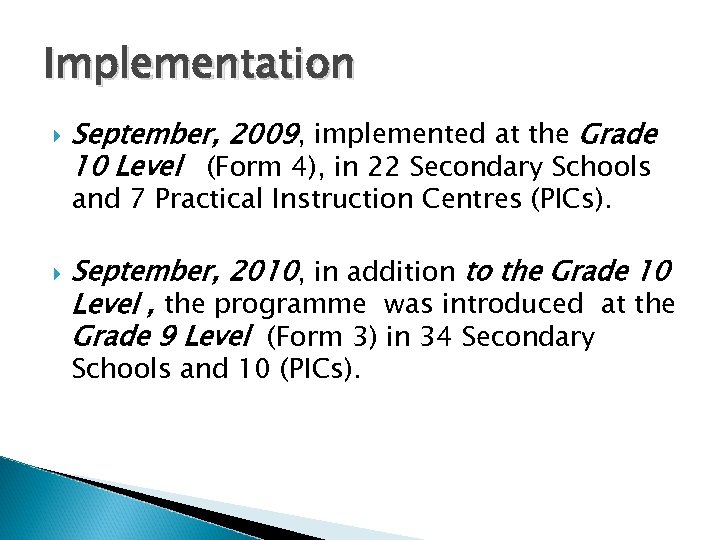 Implementation

September, 2009, implemented at the Grade 10 Level (Form 4), in 22 Secondary Schools and 7 Practical Instruction Centres (PICs).

September, 2010, in addition to the Grade 10 Level , the programme was introduced at the Grade 9 Level (Form 3) in 34 Secondary Schools and 10 (PICs).